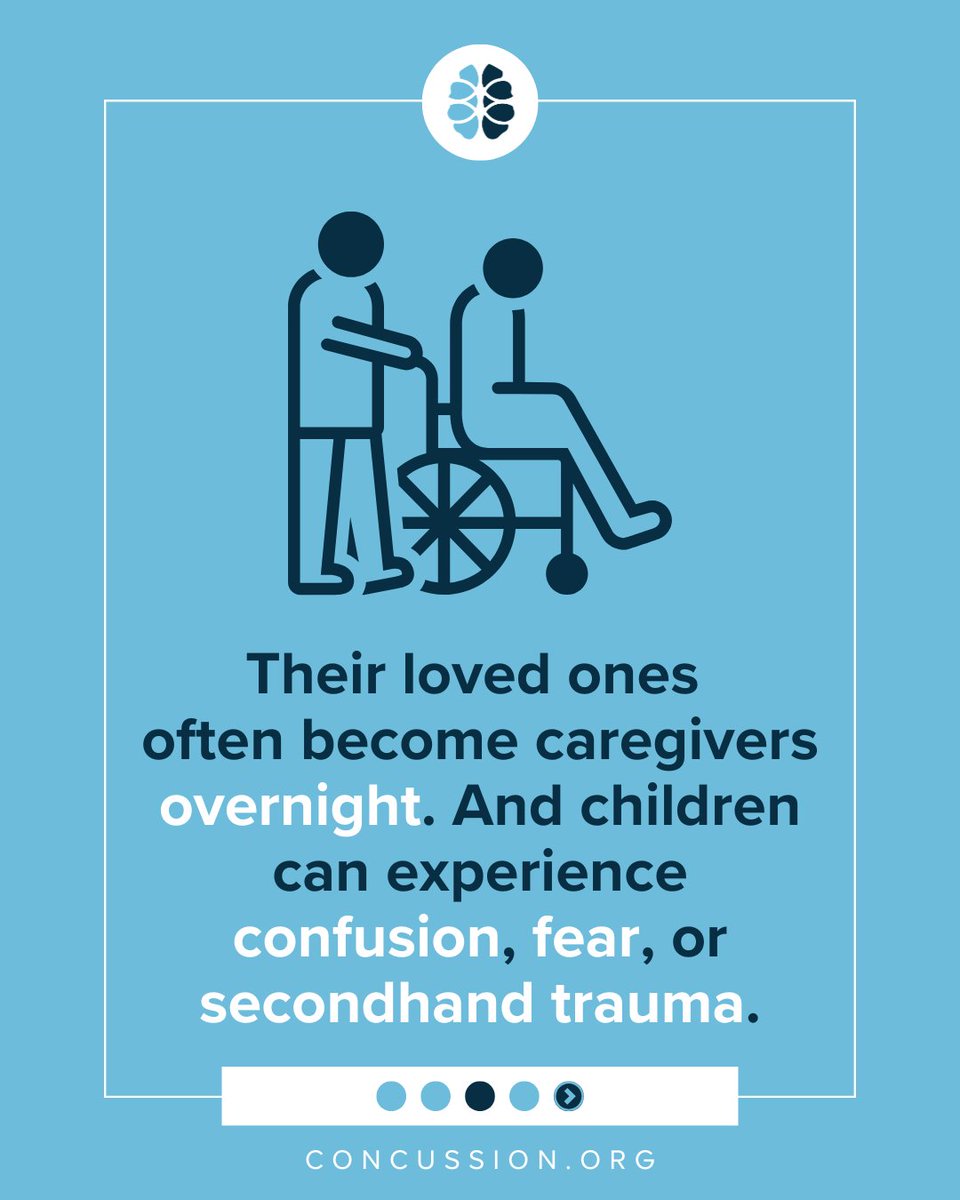 Their loved ones often become caregivers overnight. And children can experience confusion, fear, or secondhand trauma.

CONCUSSION.ORG